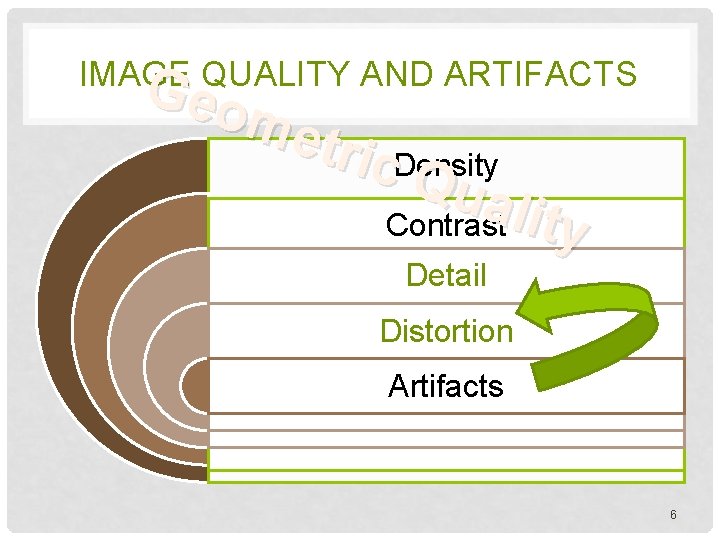 IMAGE QUALITY AND ARTIFACTS

Geometric Quality

Density

Contrast

Detail

Distortion

Artifacts

6